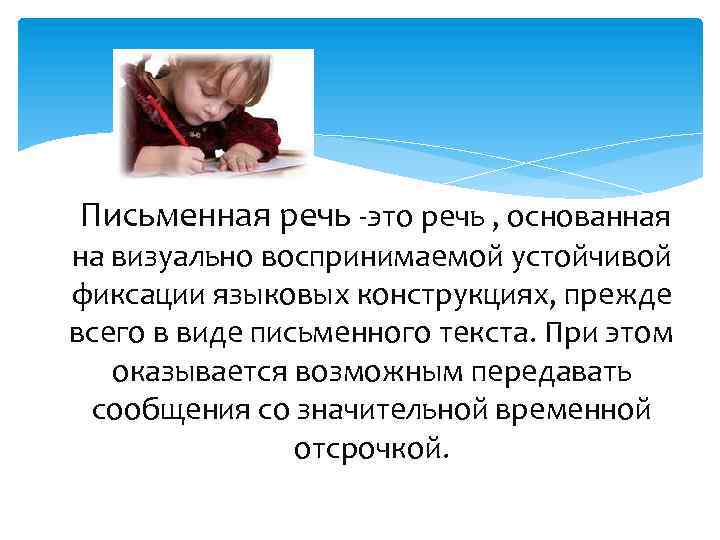 Письменная речь -это речь , основанная на визуально воспринимаемой устойчивой фиксации языковых конструкциях, прежде всего в виде письменного текста. При этом оказывается возможным передавать сообщения со значительной временной отсрочкой.